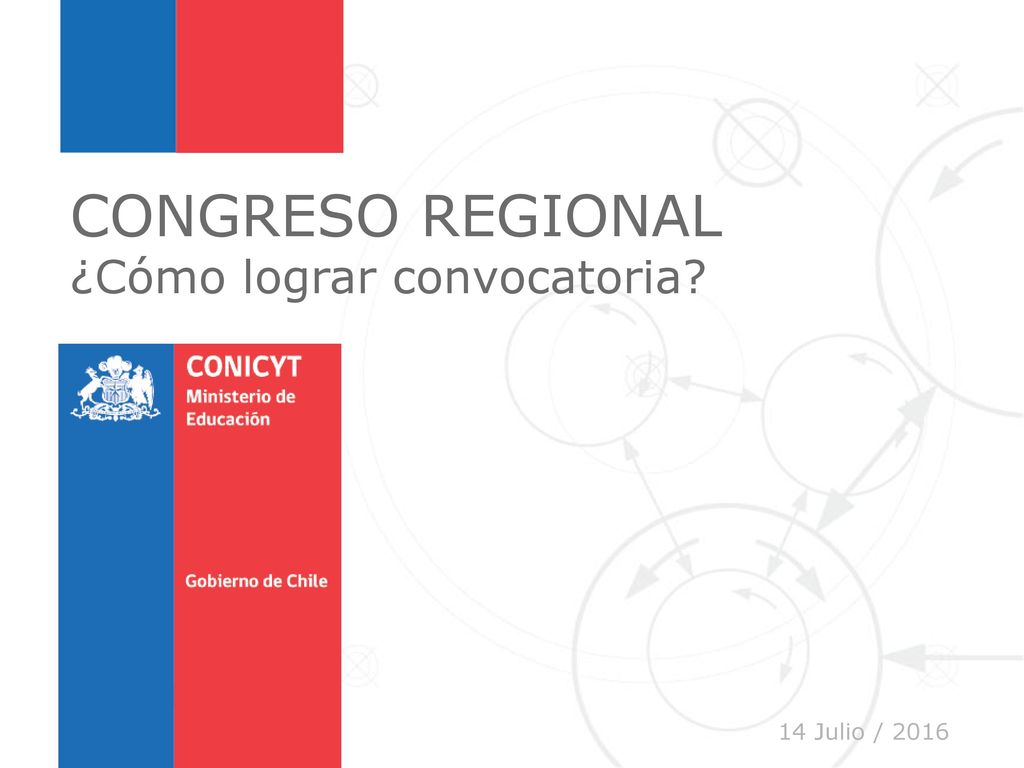 CONGRESO REGIONAL
¿Cómo lograr convocatoria?

CONICYT
Ministerio de Educación

Gobierno de Chile

14 Julio / 2016